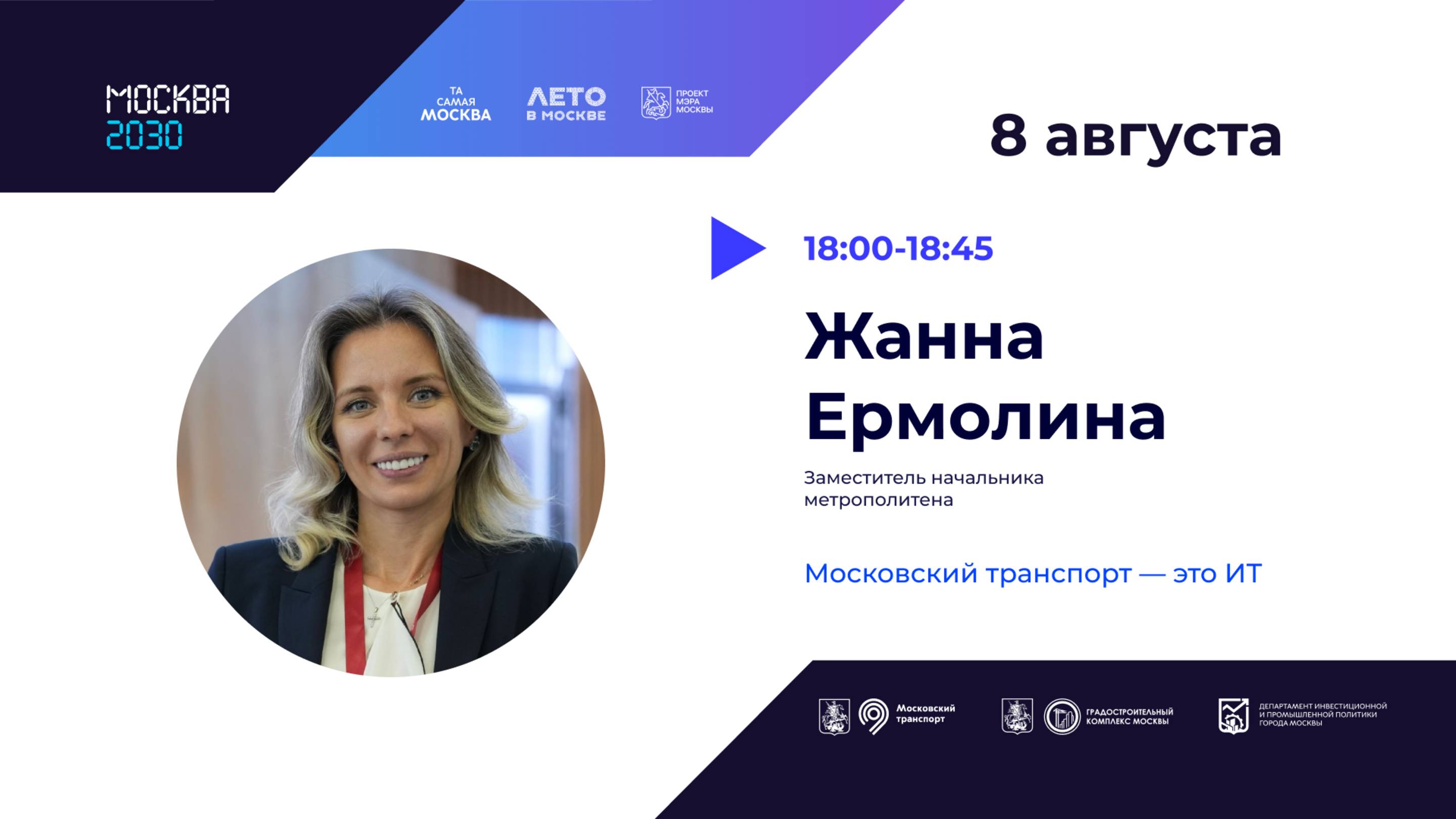 МОСКВА 2030

ТА САМАЯ МОСКВА

ЛЕТО В МОСКВЕ

ПРОЕКТ МЭРА МОСКВЫ

8 августа

18:00-18:45

Жанна Ермолина

Заместитель начальника метрополитена

Московский транспорт — это ИТ

Московский транспорт

ГРАДОСТРОИТЕЛЬНЫЙ КОМПЛЕКС МОСКВЫ

ДЕПАРТАМЕНТ ИНВЕСТИЦИОННОЙ И ПРОМЫШЛЕННОЙ ПОЛИТИКИ ГОРОДА МОСКВЫ